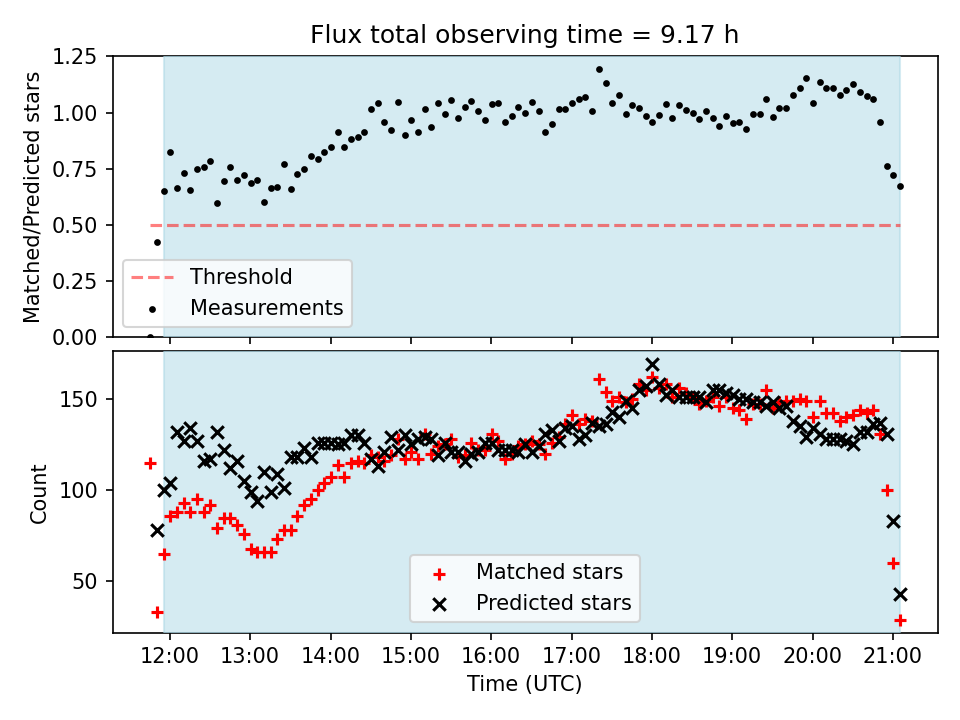 Flux total observing time = 9.17 h

Matched/Predicted stars

1.25
1.00
0.75
0.50
0.25
0.00

Threshold
Measurements

Count

150
100
50

Matched stars
Predicted stars

12:00 13:00 14:00 15:00 16:00 17:00 18:00 19:00 20:00 21:00

Time (UTC)